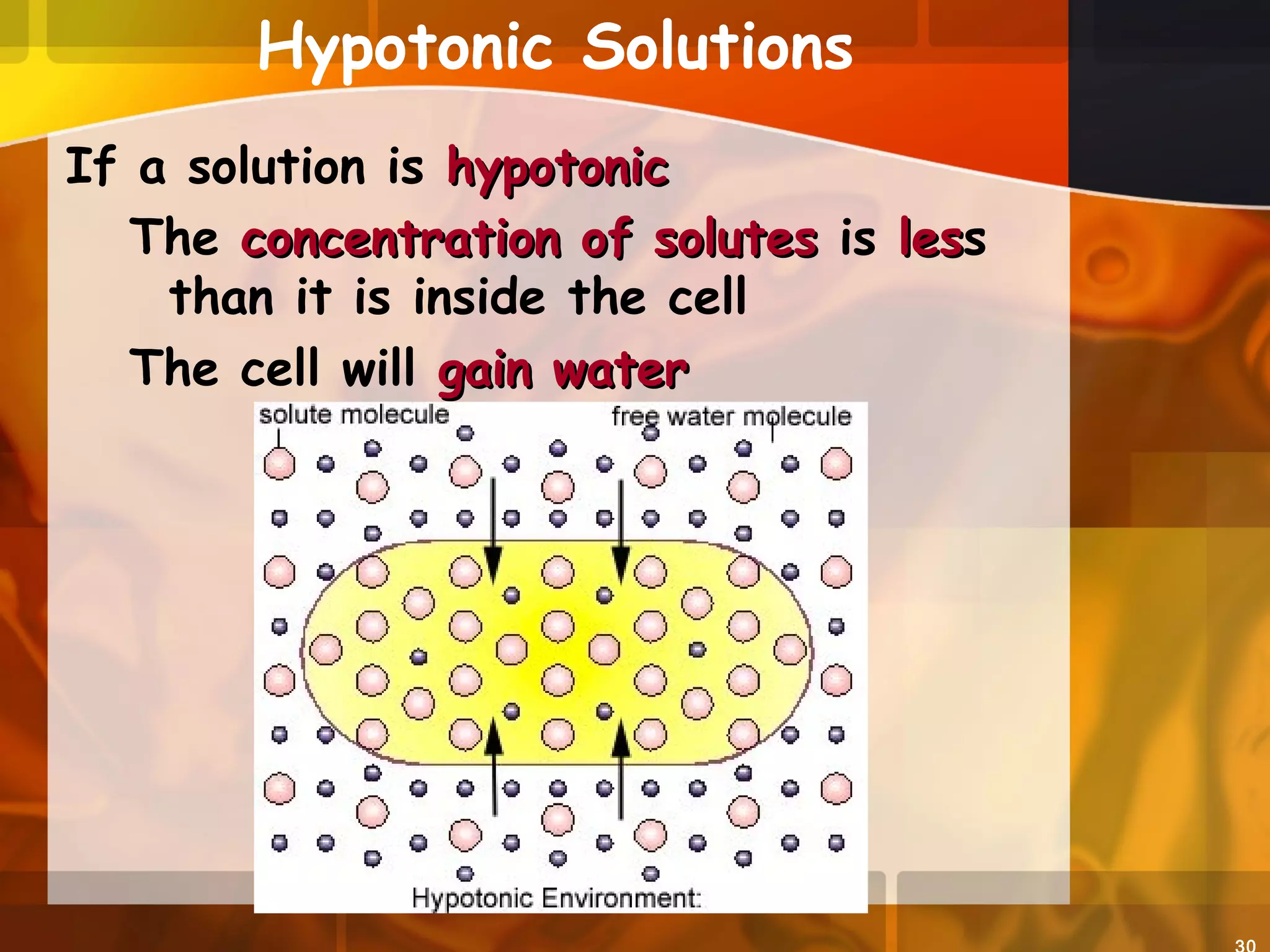 Hypotonic Solutions

If a solution is hypotonic

The concentration of solutes is less than it is inside the cell

The cell will gain water

solute molecule

free water molecule

Hypotonic Environment:

30